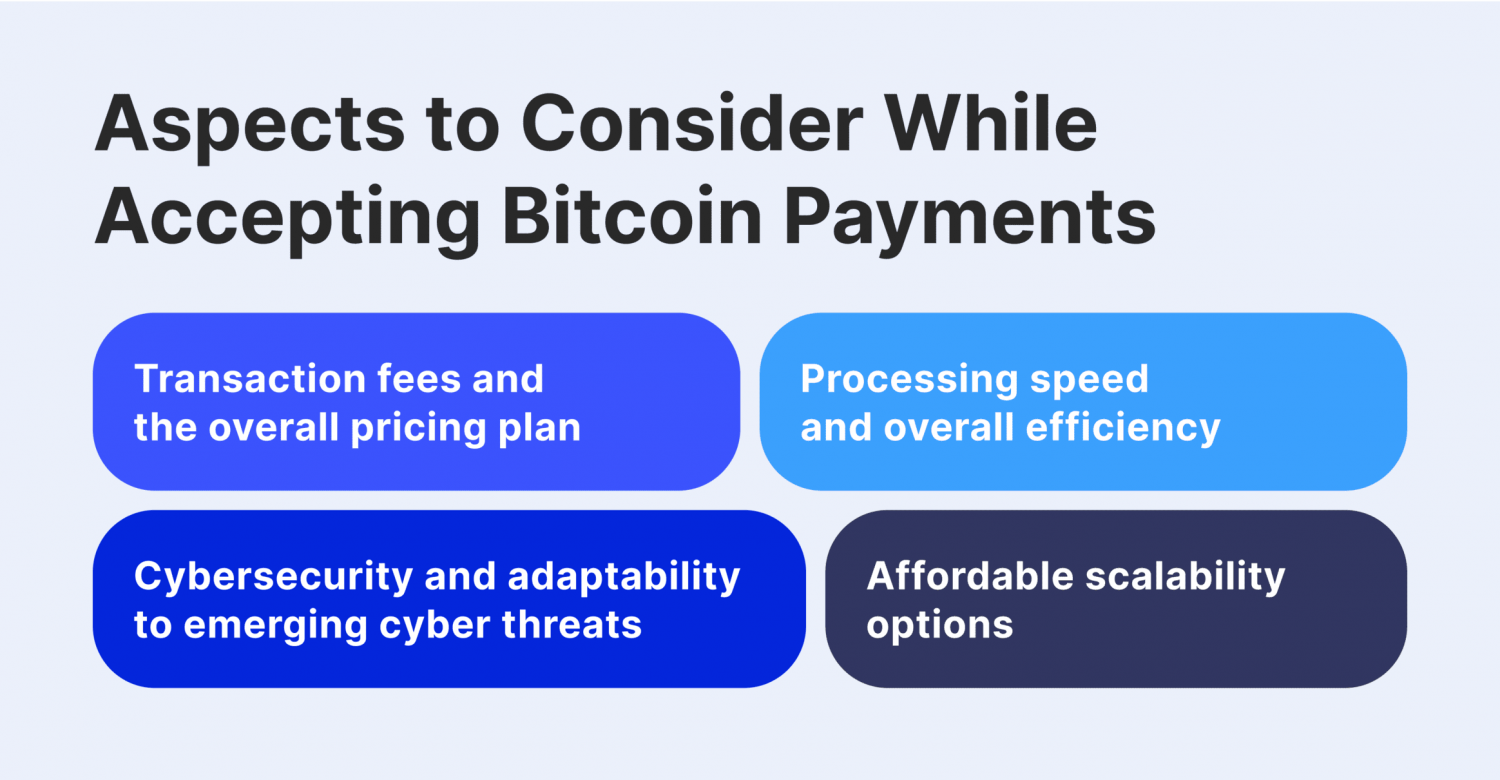 Aspects to Consider While Accepting Bitcoin Payments

Transaction fees and the overall pricing plan

Processing speed and overall efficiency

Cybersecurity and adaptability to emerging cyber threats

Affordable scalability options